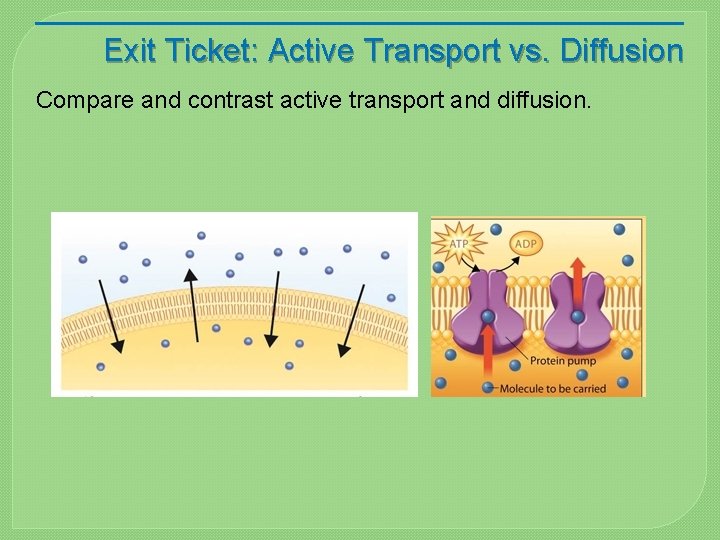 Exit Ticket: Active Transport vs. Diffusion

Compare and contrast active transport and diffusion.

ATP

ADP

Protein pump

Molecule to be carried